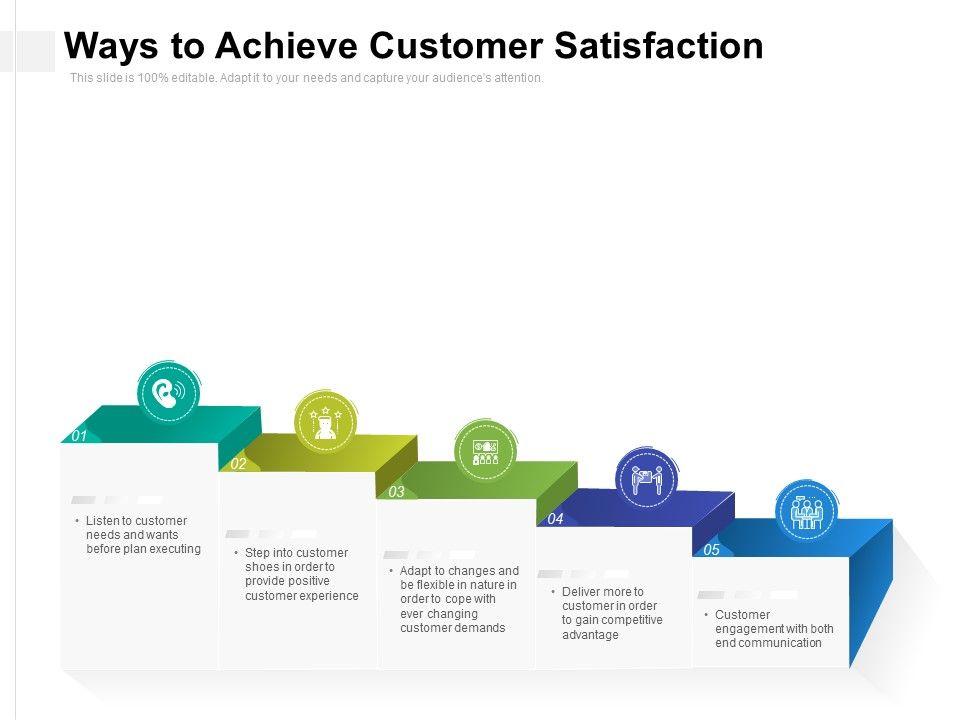 Ways to Achieve Customer Satisfaction

This slide is 100% editable. Adapt it to your needs and capture your audience's attention.

01

• Listen to customer needs and wants before plan executing

02

• Step into customer shoes in order to provide positive customer experience

03

• Adapt to changes and be flexible in nature in order to cope with ever changing customer demands

04

• Deliver more to customer in order to gain competitive advantage

05

• Customer engagement with both end communication